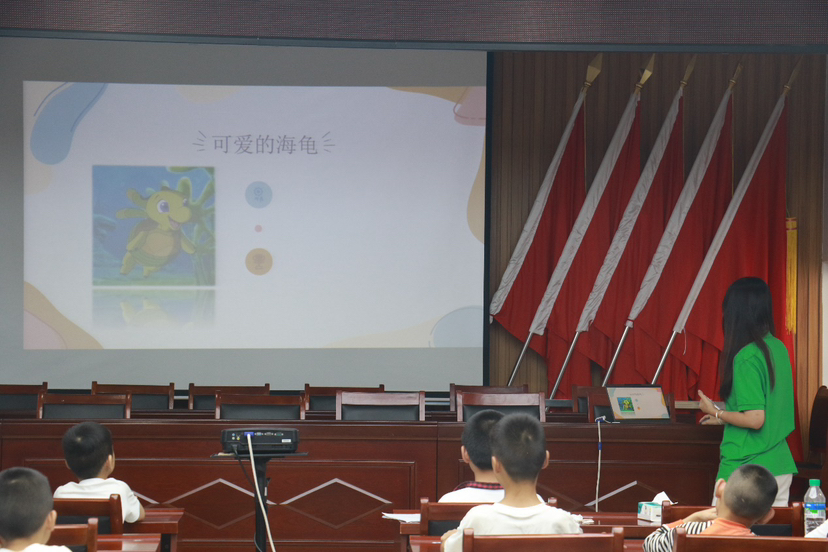 可爱的海龟